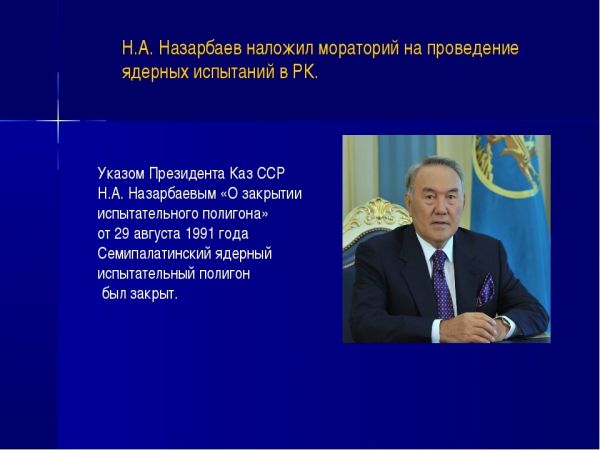 Н.А. Назарбаев наложил мораторий на проведение ядерных испытаний в РК.

Указом Президента Каз ССР Н.А. Назарбаевым «О закрытии испытательного полигона» от 29 августа 1991 года Семипалатинский ядерный испытательный полигон был закрыт.